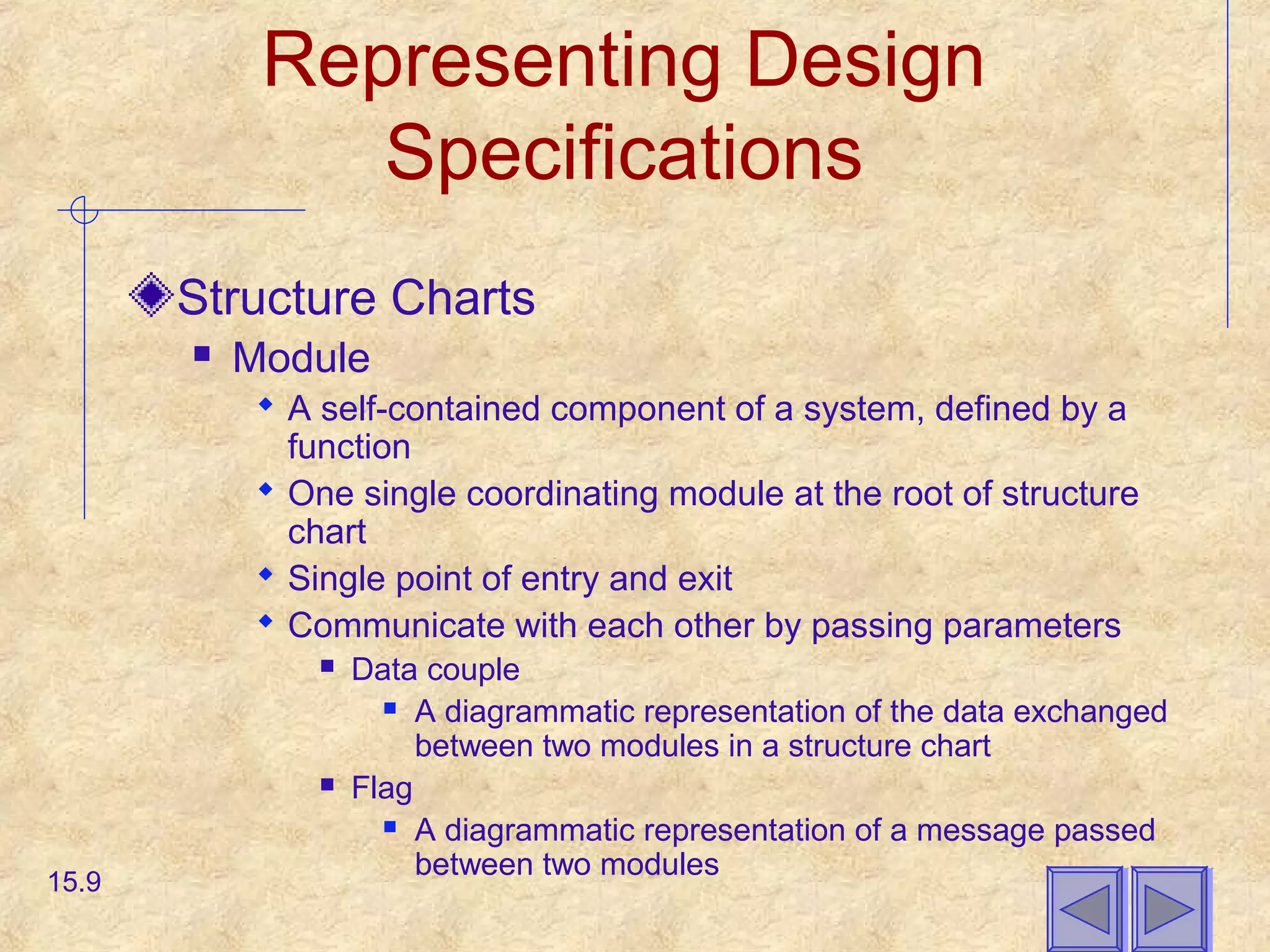 Representing Design Specifications

Structure Charts

Module

A self-contained component of a system, defined by a function

One single coordinating module at the root of structure chart

Single point of entry and exit

Communicate with each other by passing parameters

Data couple

A diagrammatic representation of the data exchanged between two modules in a structure chart

Flag

A diagrammatic representation of a message passed between two modules

15.9